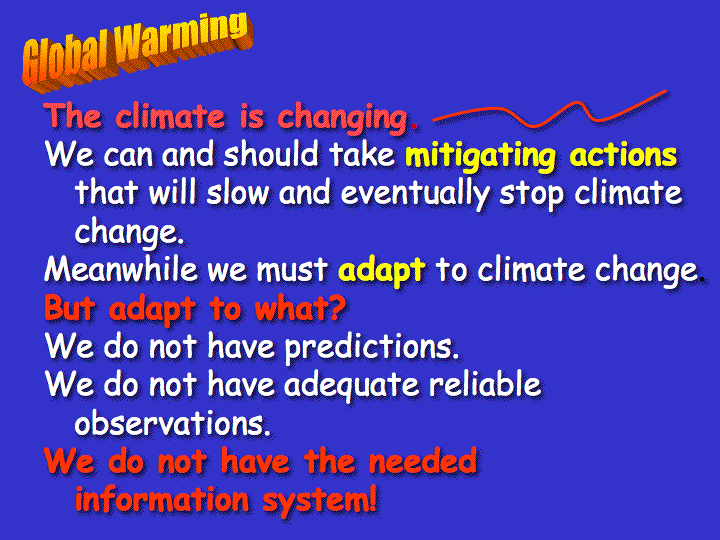 Global Warming

The climate is changing.

We can and should take mitigating actions that will slow and eventually stop climate change.

Meanwhile we must adapt to climate change.

But adapt to what?

We do not have predictions.

We do not have adequate reliable observations.

We do not have the needed information system!